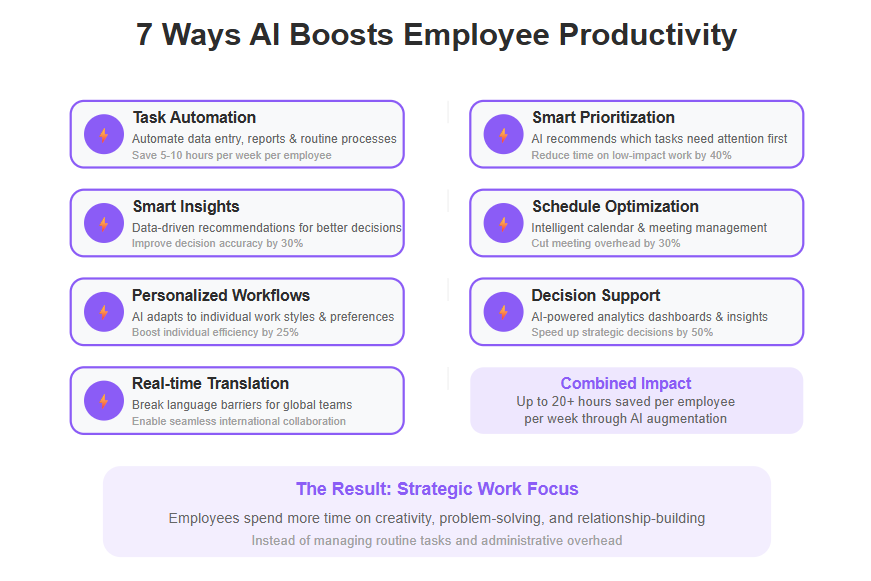 7 Ways AI Boosts Employee Productivity

Task Automation
Automate data entry, reports & routine processes
Save 5-10 hours per week per employee

Smart Insights
Data-driven recommendations for better decisions
Improve decision accuracy by 30%

Personalized Workflows
AI adapts to individual work styles & preferences
Boost individual efficiency by 25%

Real-time Translation
Break language barriers for global teams
Enable seamless international collaboration

Smart Prioritization
AI recommends which tasks need attention first
Reduce time on low-impact work by 40%

Schedule Optimization
Intelligent calendar & meeting management
Cut meeting overhead by 30%

Decision Support
AI-powered analytics dashboards & insights
Speed up strategic decisions by 50%

Combined Impact
Up to 20+ hours saved per employee per week through AI augmentation

The Result: Strategic Work Focus
Employees spend more time on creativity, problem-solving, and relationship-building
Instead of managing routine tasks and administrative overhead